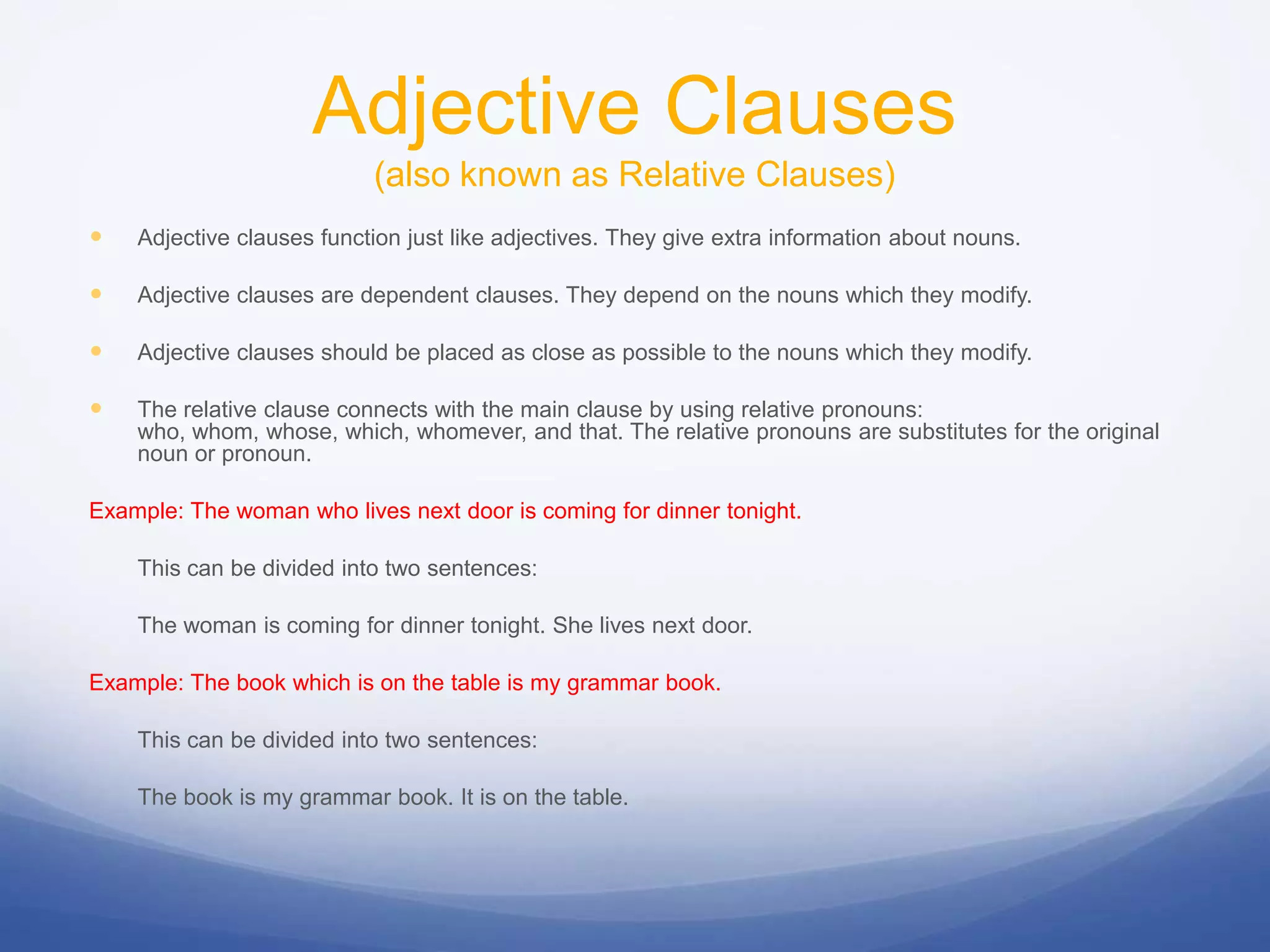 Adjective Clauses
(also known as Relative Clauses)

- Adjective clauses function just like adjectives. They give extra information about nouns.

- Adjective clauses are dependent clauses. They depend on the nouns which they modify.

- Adjective clauses should be placed as close as possible to the nouns which they modify.

- The relative clause connects with the main clause by using relative pronouns:
who, whom, whose, which, whomever, and that. The relative pronouns are substitutes for the original noun or pronoun.

Example: The woman who lives next door is coming for dinner tonight.

This can be divided into two sentences:

The woman is coming for dinner tonight. She lives next door.

Example: The book which is on the table is my grammar book.

This can be divided into two sentences:

The book is my grammar book. It is on the table.